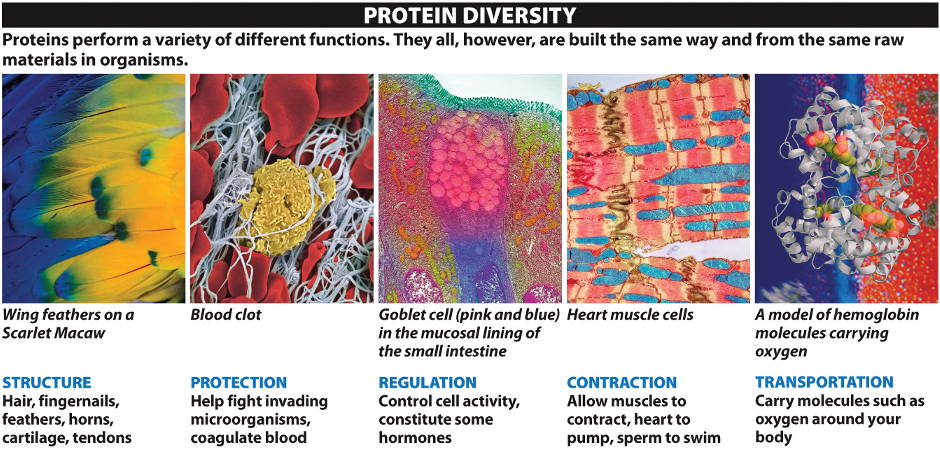 PROTEIN DIVERSITY

Proteins perform a variety of different functions. They all, however, are built the same way and from the same raw materials in organisms.

Wing feathers on a Scarlet Macaw

STRUCTURE
Hair, fingernails, feathers, horns, cartilage, tendons

Blood clot

PROTECTION
Help fight invading microorganisms, coagulate blood

Goblet cell (pink and blue) in the mucosal lining of the small intestine

REGULATION
Control cell activity, constitute some hormones

Heart muscle cells

CONTRACTION
Allow muscles to contract, heart to pump, sperm to swim

A model of hemoglobin molecules carrying oxygen

TRANSPORTATION
Carry molecules such as oxygen around your body